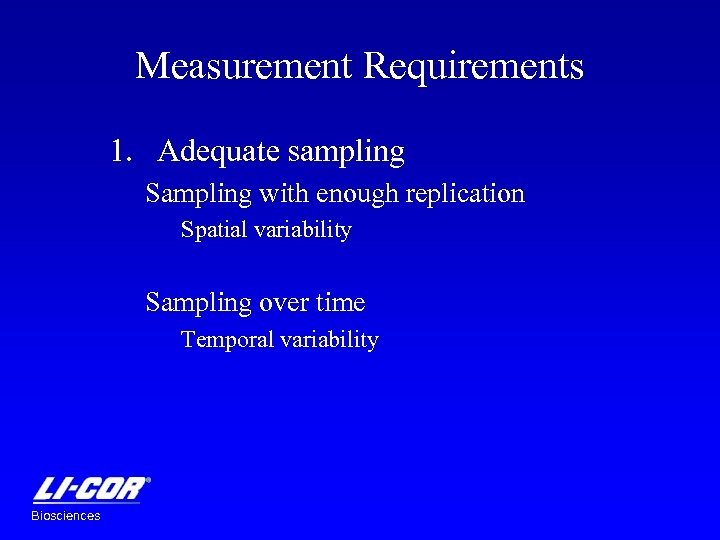 Measurement Requirements

1. Adequate sampling

Sampling with enough replication

Spatial variability

Sampling over time

Temporal variability

LI-COR®
Biosciences